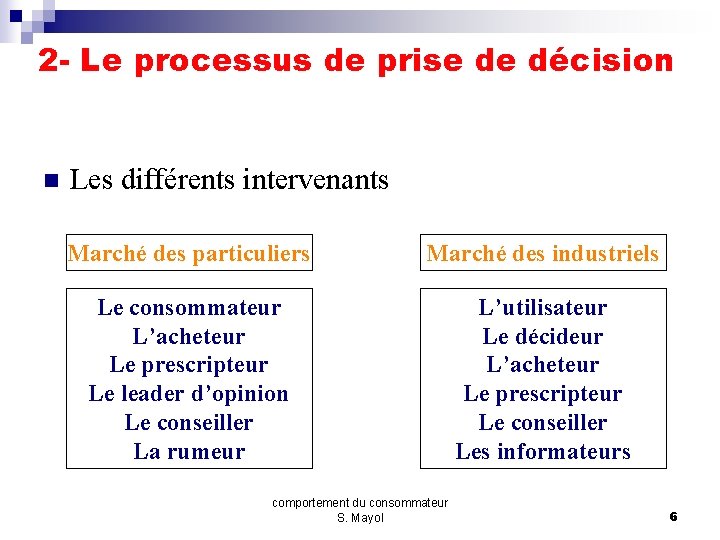 2- Le processus de prise de décision

Les différents intervenants

Marché des particuliers

Le consommateur
L’acheteur
Le prescripteur
Le leader d’opinion
Le conseiller
La rumeur

Marché des industriels

L’utilisateur
Le décideur
L’acheteur
Le prescripteur
Le conseiller
Les informateurs

comportement du consommateur
S. Mayol

6